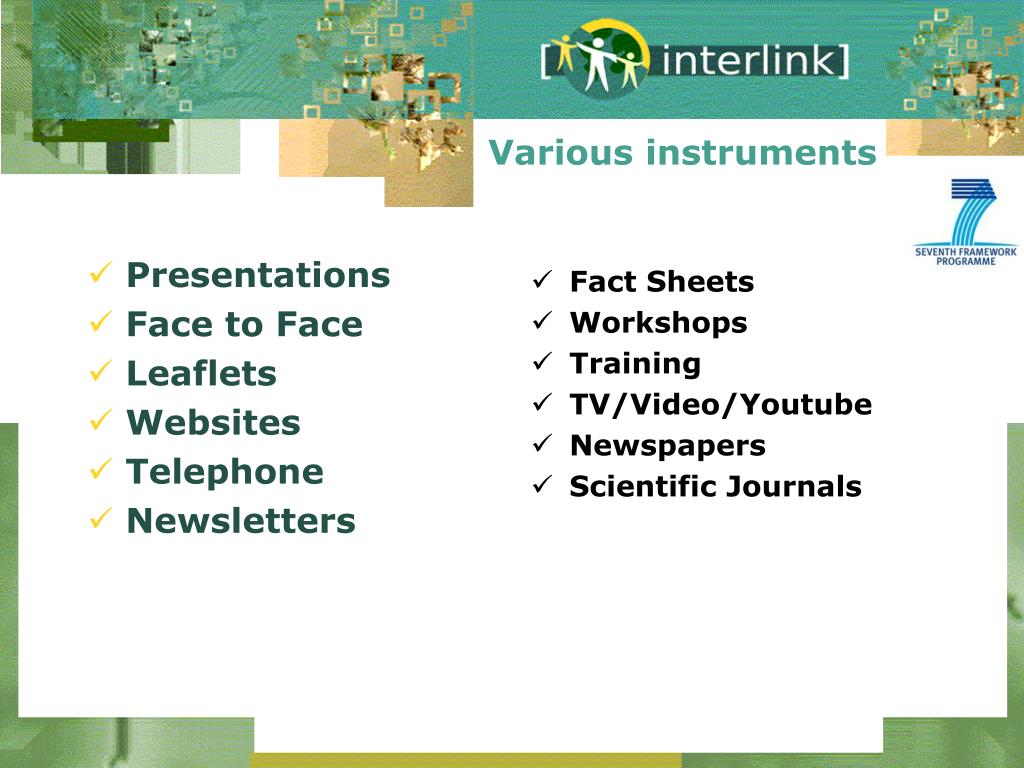 [interlink]

Various instruments

SEVENTH FRAMEWORK PROGRAMME

✓ Presentations
✓ Face to Face
✓ Leaflets
✓ Websites
✓ Telephone
✓ Newsletters

✓ Fact Sheets
✓ Workshops
✓ Training
✓ TV/Video/Youtube
✓ Newspapers
✓ Scientific Journals